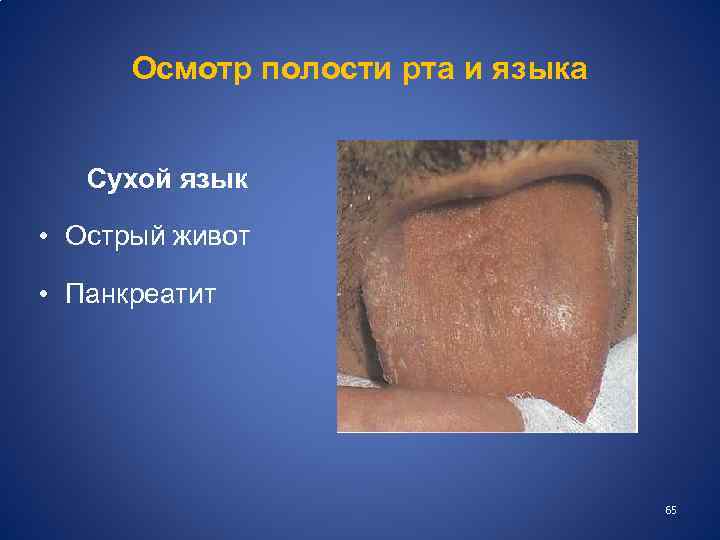 Осмотр полости рта и языка

Сухой язык

• Острый живот

• Панкреатит

65